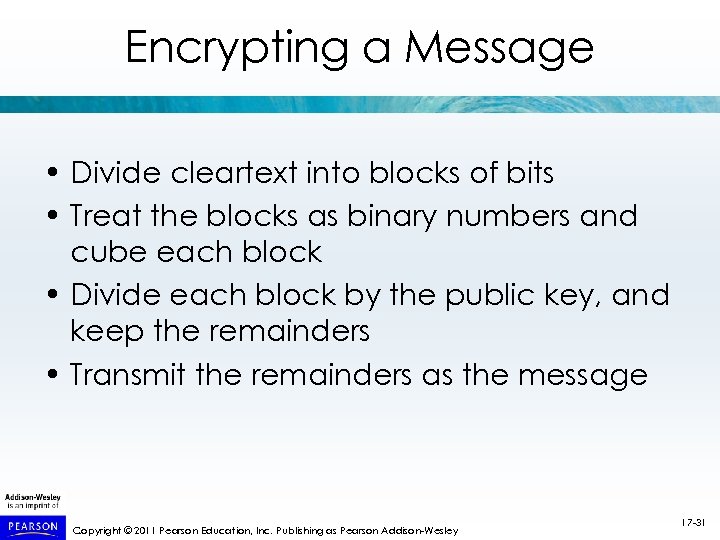 Encrypting a Message

• Divide cleartext into blocks of bits
• Treat the blocks as binary numbers and cube each block
• Divide each block by the public key, and keep the remainders
• Transmit the remainders as the message

Addison-Wesley is an imprint of
PEARSON
Copyright © 2011 Pearson Education, Inc. Publishing as Pearson Addison-Wesley

17-31